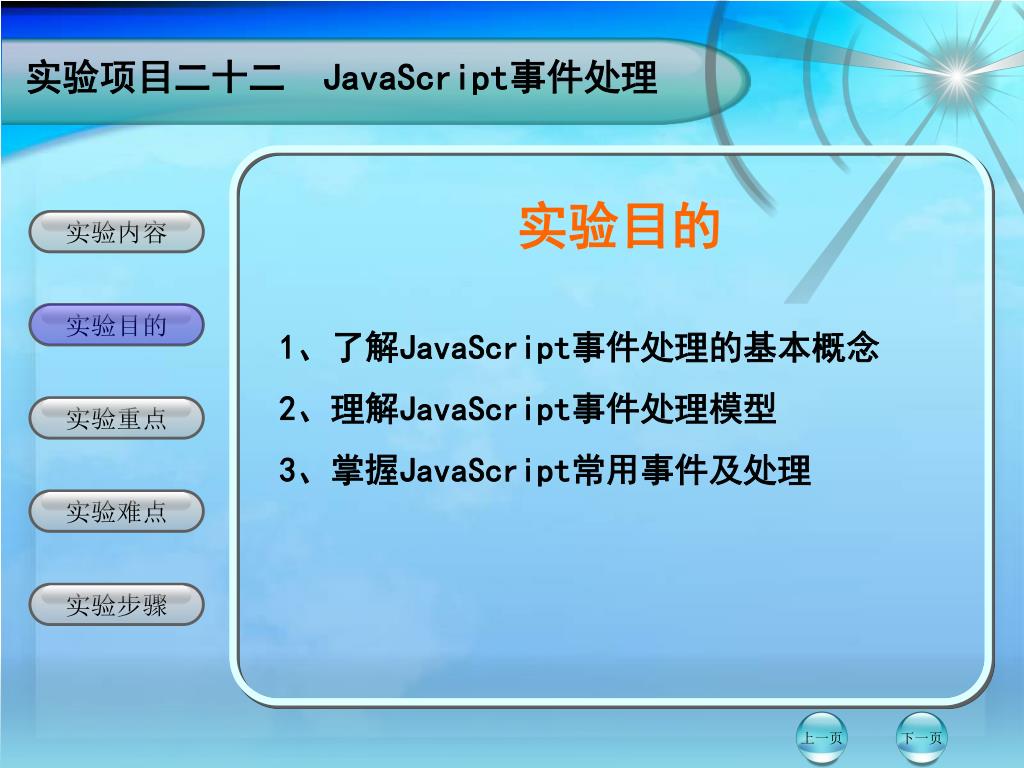 实验项目二十二　JavaScript事件处理

实验内容

实验目的

实验重点

实验难点

实验步骤

实验目的

1、了解JavaScript事件处理的基本概念

2、理解JavaScript事件处理模型

3、掌握JavaScript常用事件及处理

上一页

下一页